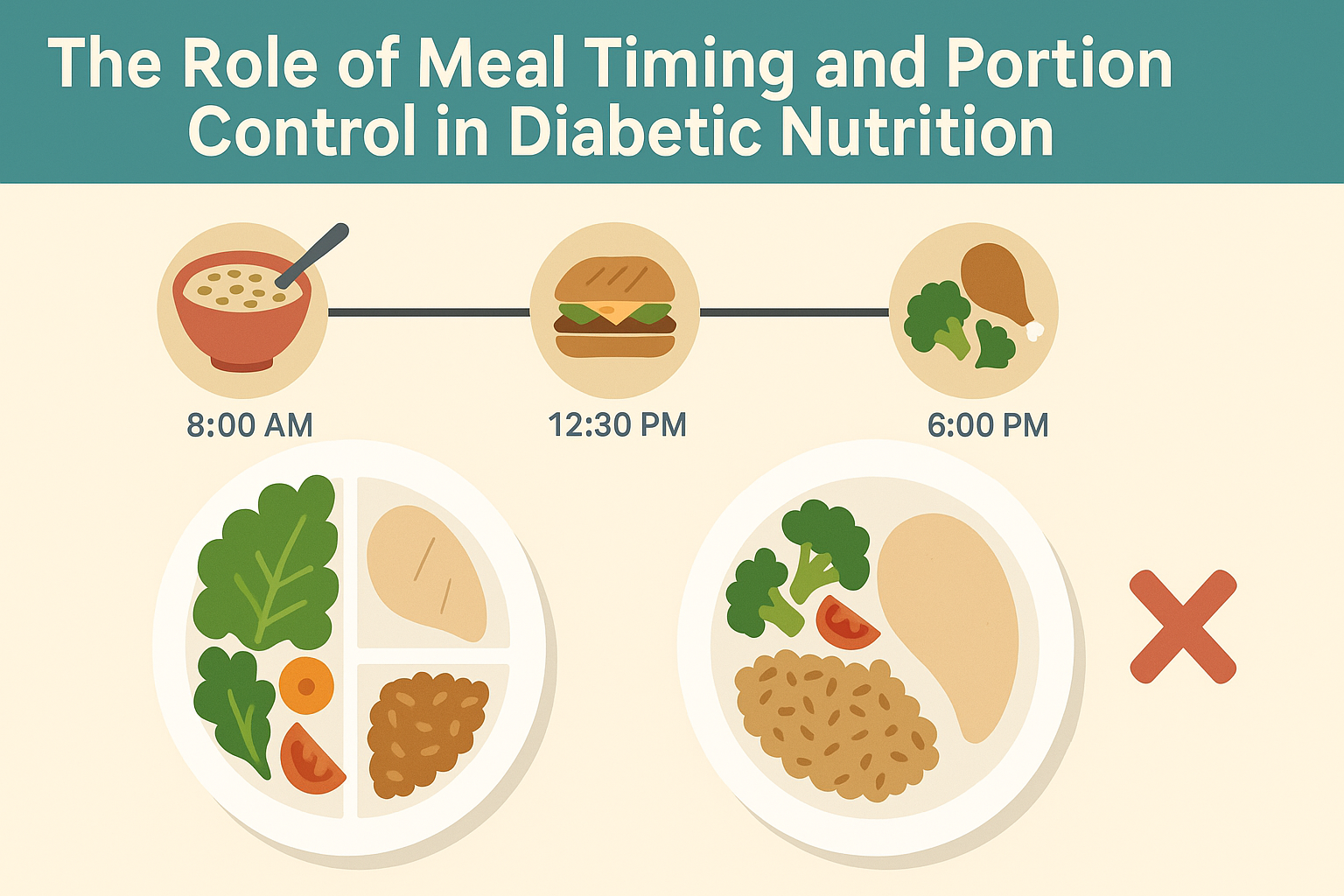 The Role of Meal Timing and Portion Control in Diabetic Nutrition

8:00 AM

12:30 PM

6:00 PM